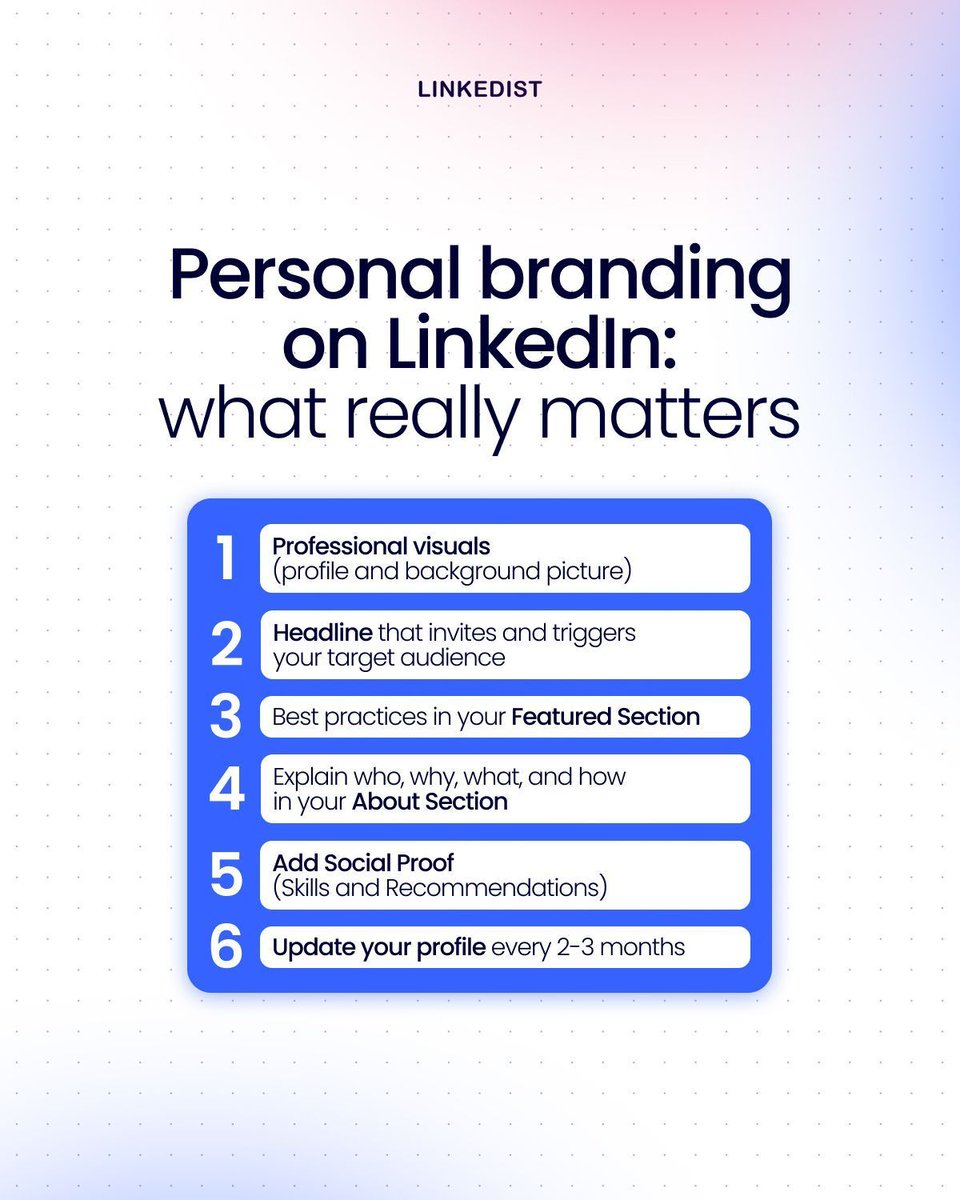 LINKEDIST

Personal branding on LinkedIn: what really matters

1 Professional visuals (profile and background picture)

2 Headline that invites and triggers your target audience

3 Best practices in your Featured Section

4 Explain who, why, what, and how in your About Section

5 Add Social Proof (Skills and Recommendations)

6 Update your profile every 2-3 months